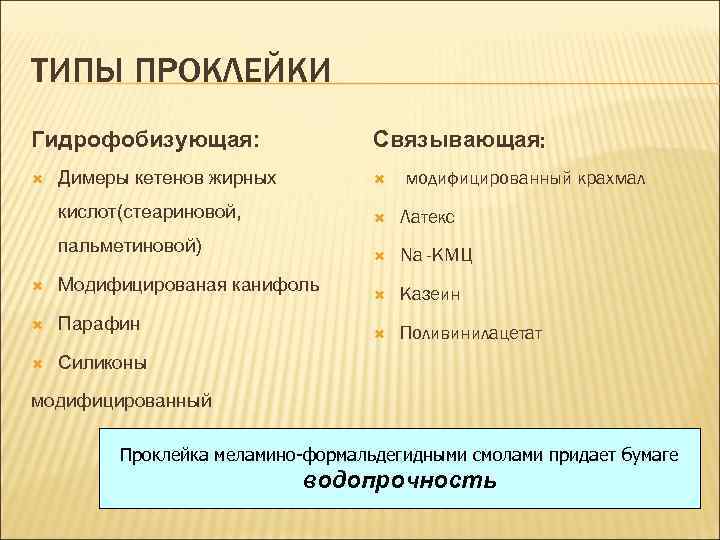 ТИПЫ ПРОКЛЕЙКИ

Гидрофобизующая:

Димеры кетенов жирных кислот(стеариновой, пальметиновой)

Модифицированая канифоль

Парафин

Силиконы

модифицированный

Связывающая:

модифицированный крахмал

Латекс

Na-КМЦ

Казеин

Поливинилацетат

Проклейка меламино-формальдегидными смолами придает бумаге водопрочность